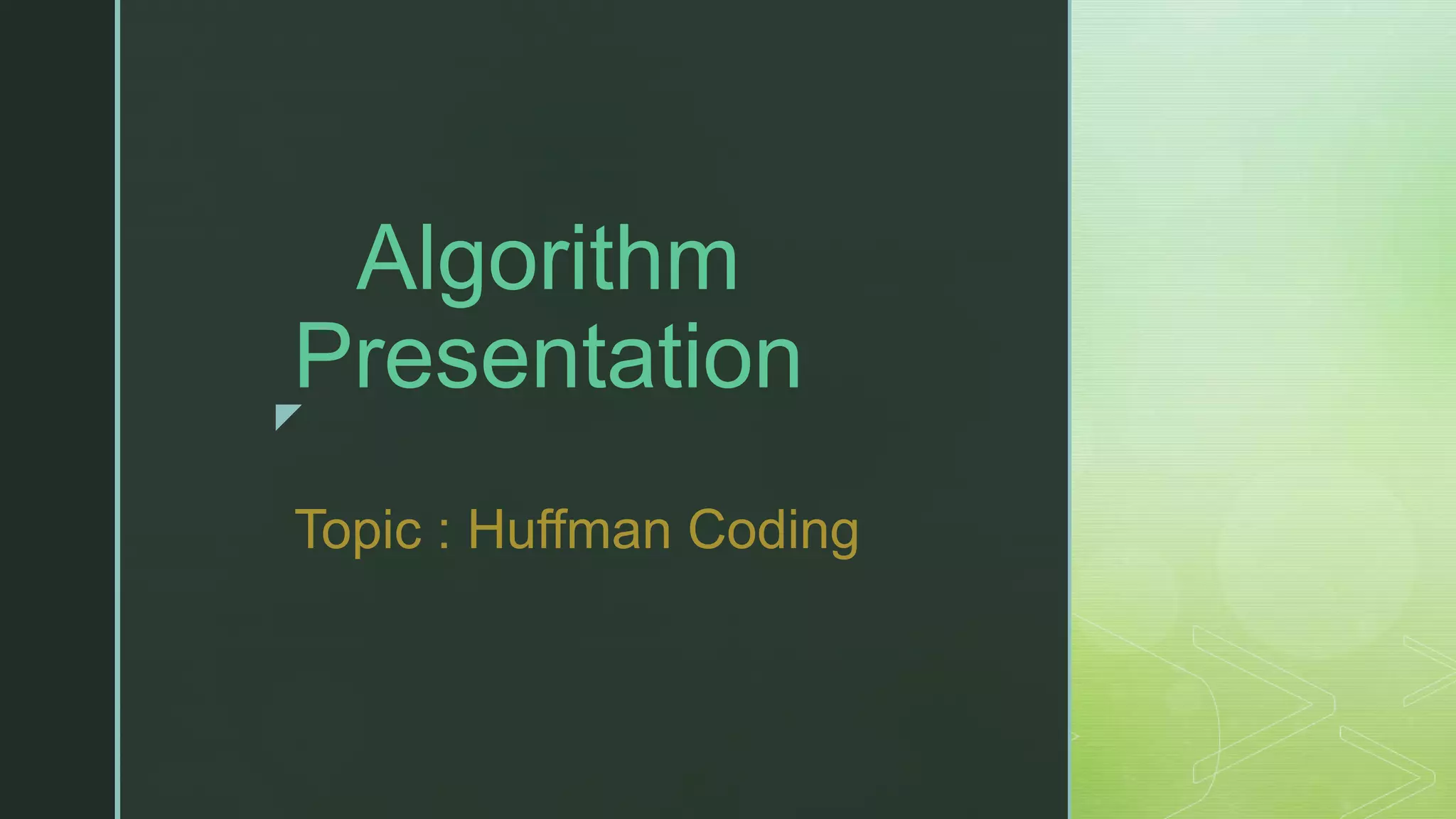 Algorithm Presentation

Topic : Huffman Coding